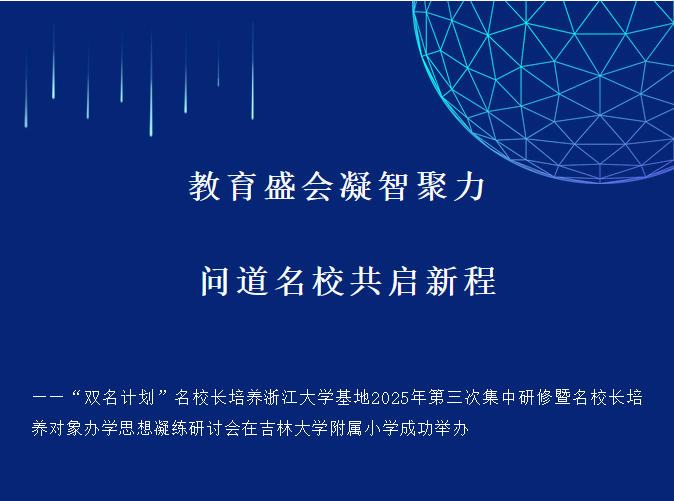 教育盛会凝智聚力

问道名校共启新程

——“双名计划”名校长培养浙江大学基地2025年第三次集中研修暨名校长培养对象办学思想凝练研讨会在吉林大学附属小学成功举办